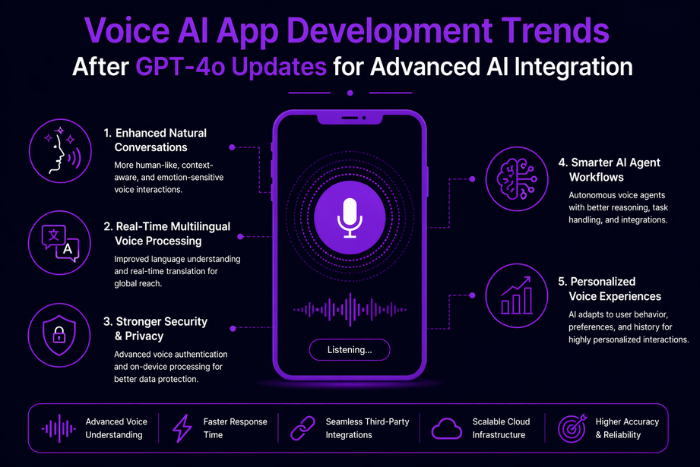 Voice AI App Development Trends
After GPT-4o Updates for Advanced AI Integration

1. Enhanced Natural Conversations
More human-like, context-aware, and emotion-sensitive voice interactions.

2. Real-Time Multilingual Voice Processing
Improved language understanding and real-time translation for global reach.

3. Stronger Security & Privacy
Advanced voice authentication and on-device processing for better data protection.

文
A

Listening...

4. Smarter AI Agent Workflows
Autonomous voice agents with better reasoning, task handling, and integrations.

5. Personalized Voice Experiences
AI adapts to user behavior, preferences, and history for highly personalized interactions.

Advanced Voice Understanding
Faster Response Time
Seamless Third-Party Integrations
Scalable Cloud Infrastructure
Higher Accuracy & Reliability